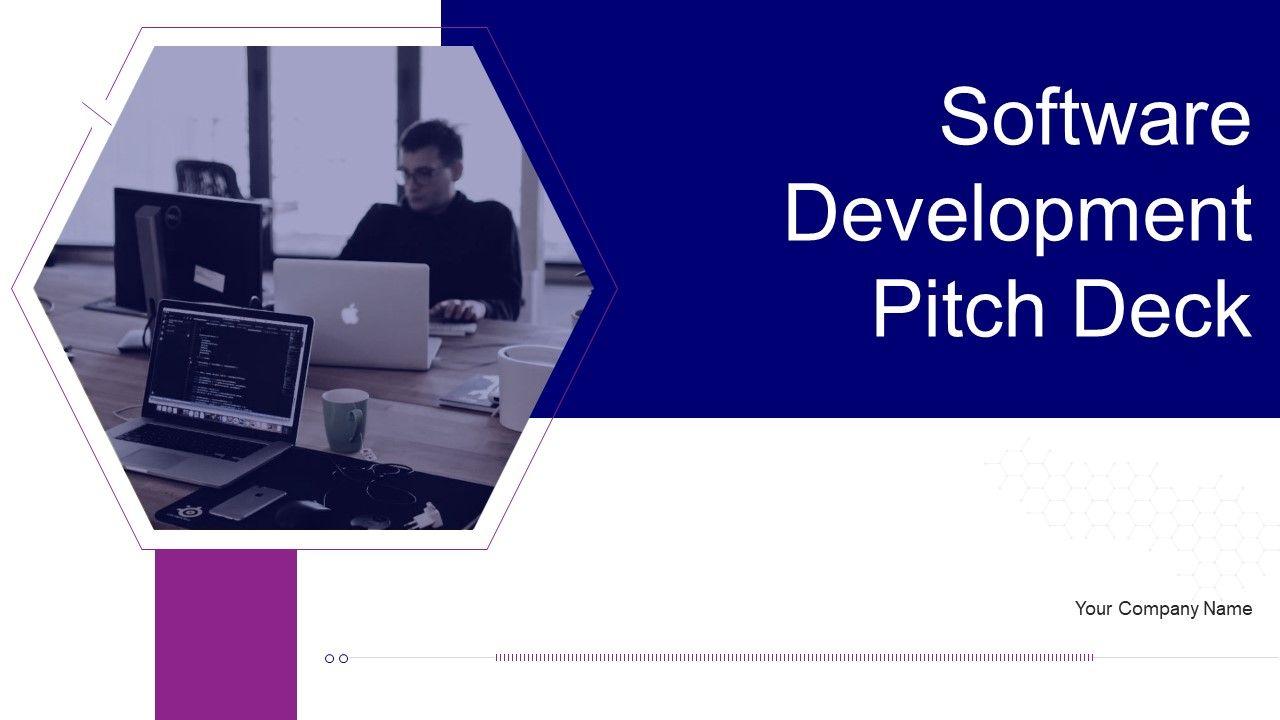 Software Development Pitch Deck

Your Company Name